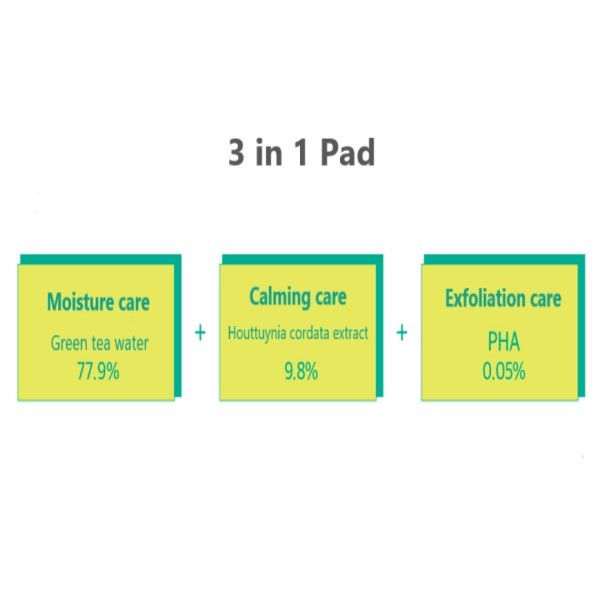 3 in 1 Pad

Moisture care
Green tea water
77.9%

+

Calming care
Houttuynia cordata extract
9.8%

+

Exfoliation care
PHA
0.05%